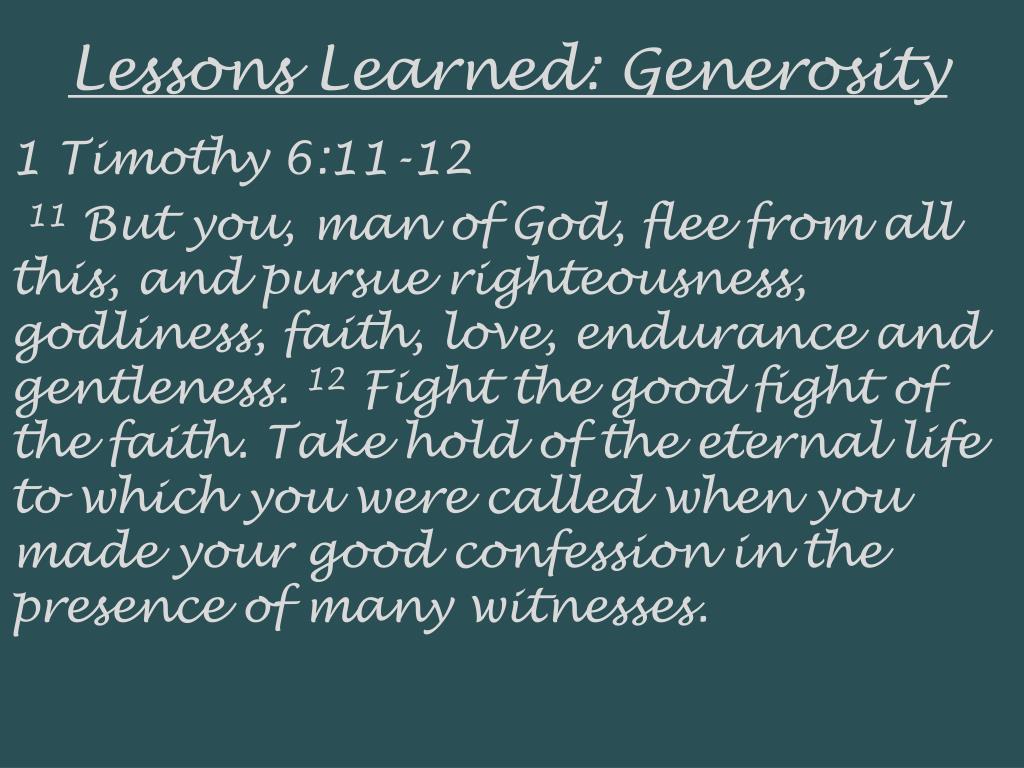 Lessons Learned: Generosity

1 Timothy 6:11-12

$^{11}$ But you, man of God, flee from all this, and pursue righteousness, godliness, faith, love, endurance and gentleness. $^{12}$ Fight the good fight of the faith. Take hold of the eternal life to which you were called when you made your good confession in the presence of many witnesses.